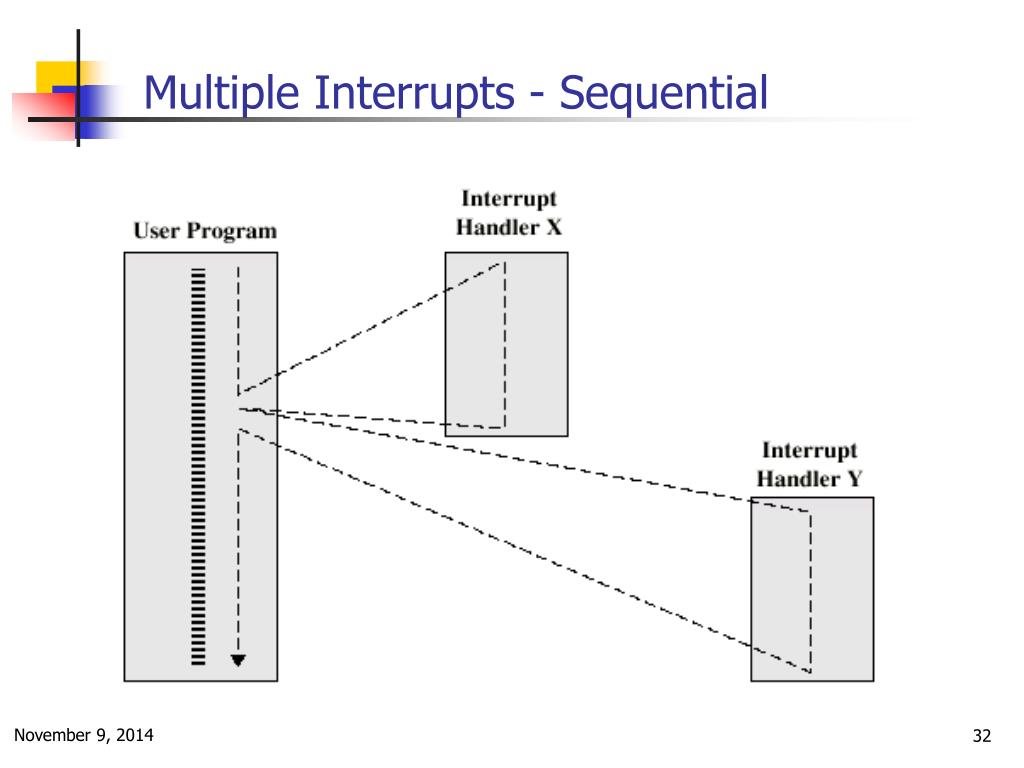 Multiple Interrupts - Sequential

User Program

Interrupt Handler X

Interrupt Handler Y

November 9, 2014

32